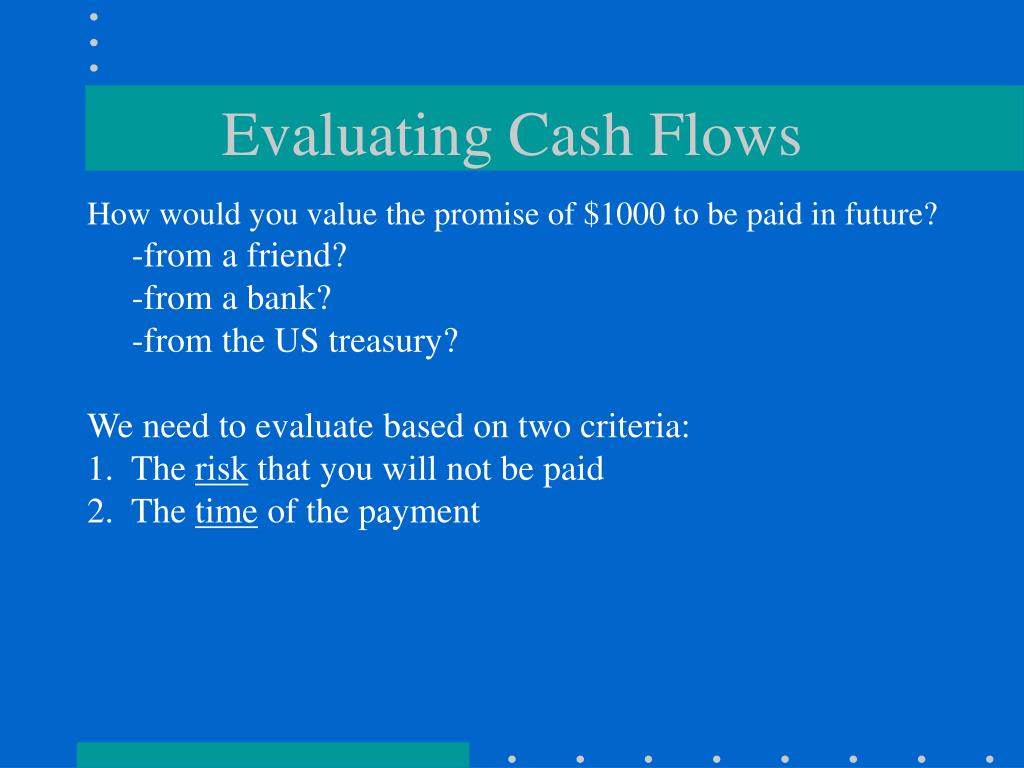 Evaluating Cash Flows

How would you value the promise of \$1000 to be paid in future?
-from a friend?
-from a bank?
-from the US treasury?

We need to evaluate based on two criteria:
1. The risk that you will not be paid
2. The time of the payment